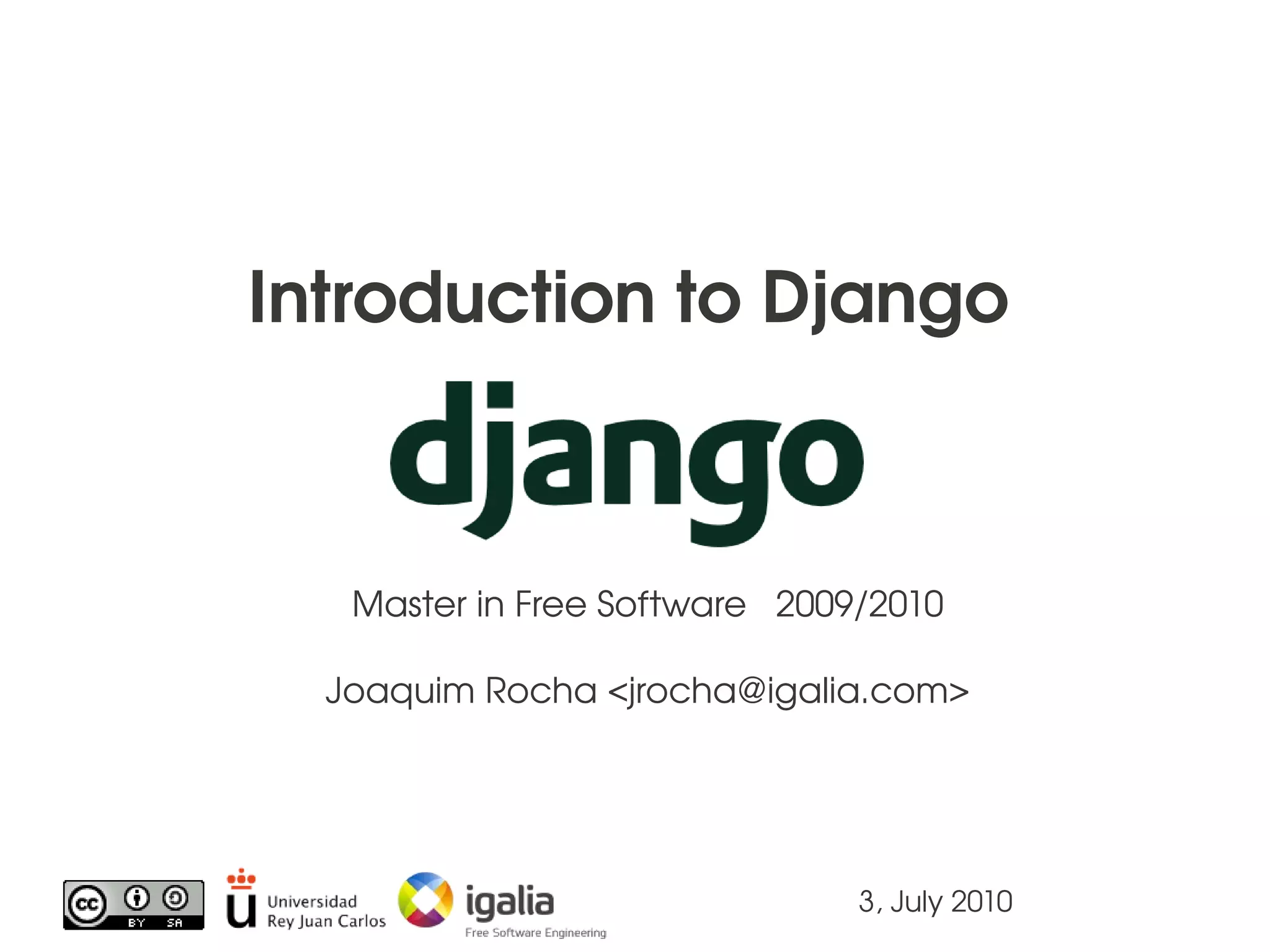 Introduction to Django

django

Master in Free Software 2009/2010

Joaquim Rocha <jrocha@igalia.com>

cc BY SA

Universidad Rey Juan Carlos

igalia
Free Software Engineering

3, July 2010